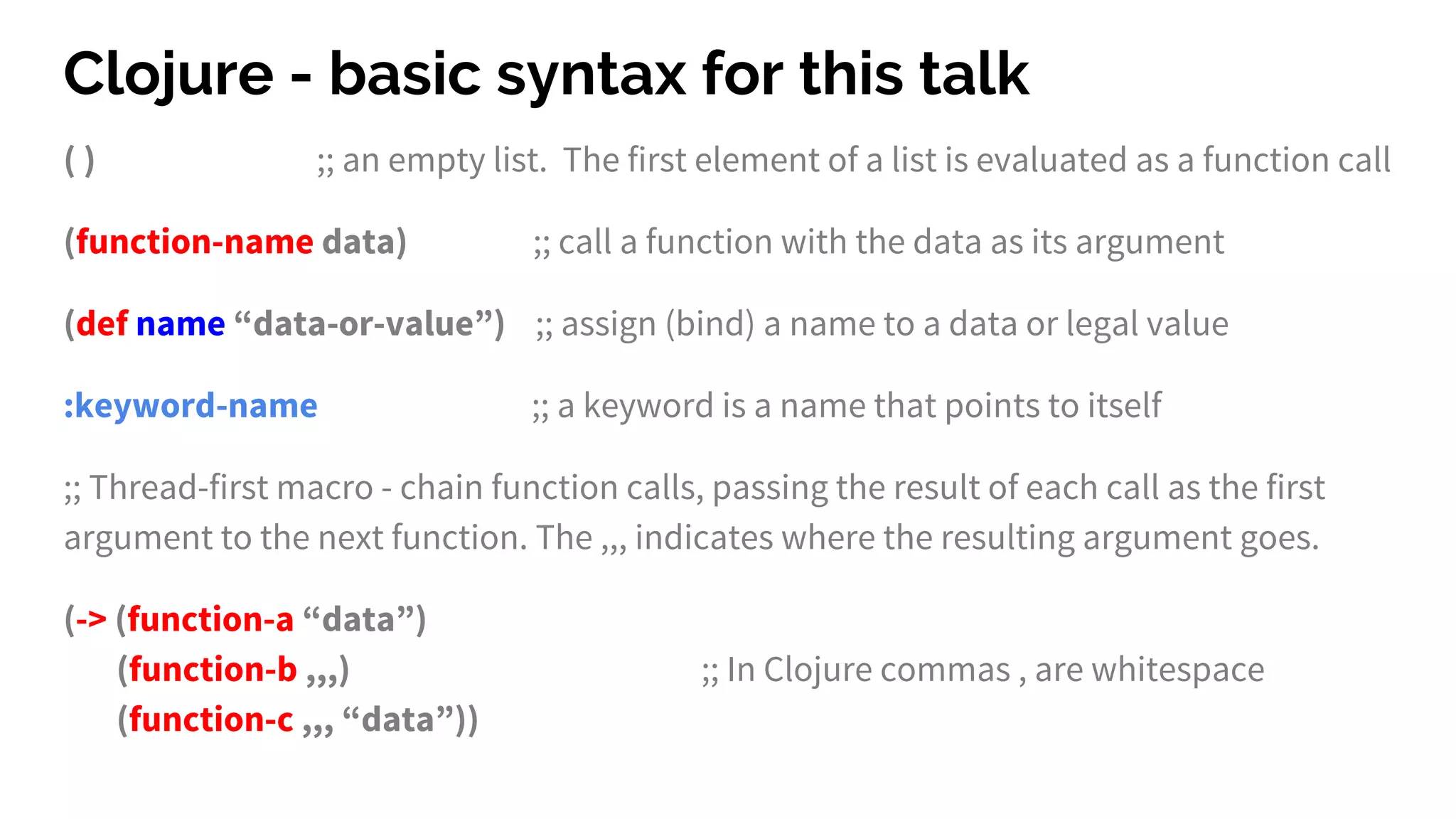 Clojure - basic syntax for this talk

( ) ;; an empty list. The first element of a list is evaluated as a function call

(function-name data) ;; call a function with the data as its argument

(def name “data-or-value”) ;; assign (bind) a name to a data or legal value

:keyword-name ;; a keyword is a name that points to itself

;; Thread-first macro - chain function calls, passing the result of each call as the first argument to the next function. The ,,, indicates where the resulting argument goes.

(-> (function-a “data”)
(function-b ,,,) ;; In Clojure commas , are whitespace
(function-c ,,, “data”))